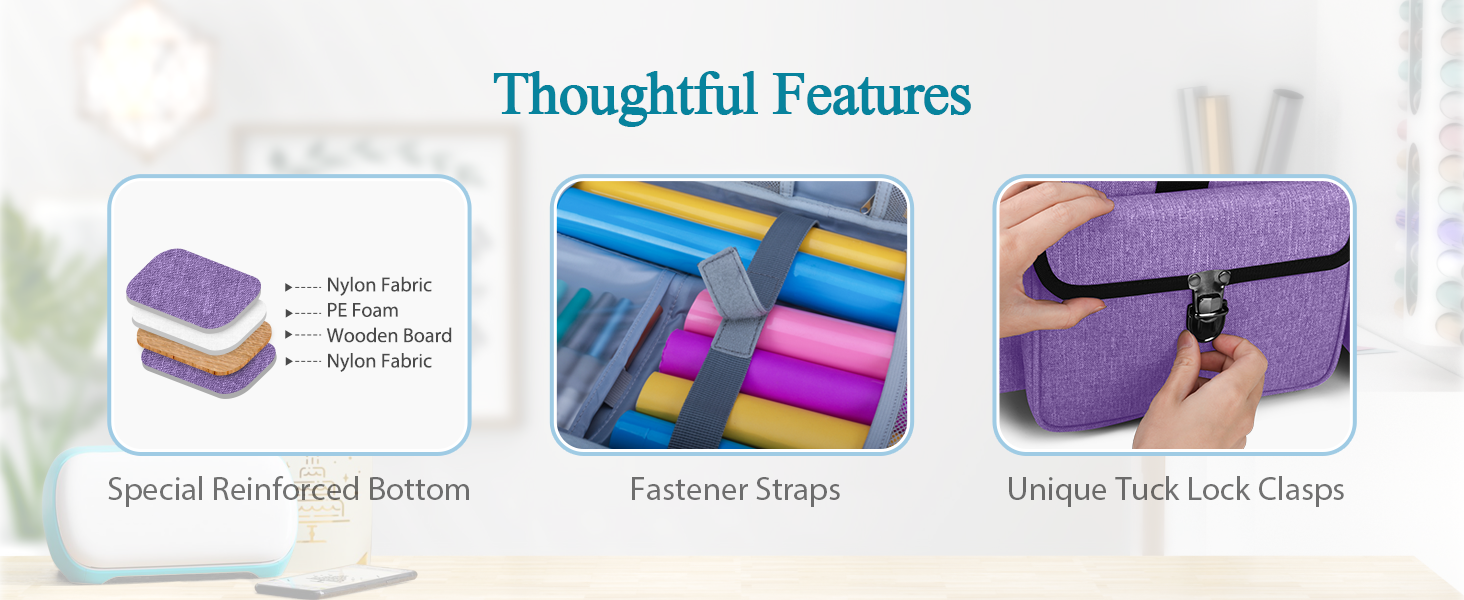 Thoughtful Features

Nylon Fabric
PE Foam
Wooden Board
Nylon Fabric

Special Reinforced Bottom

Fastener Straps

Unique Tuck Lock Clasps